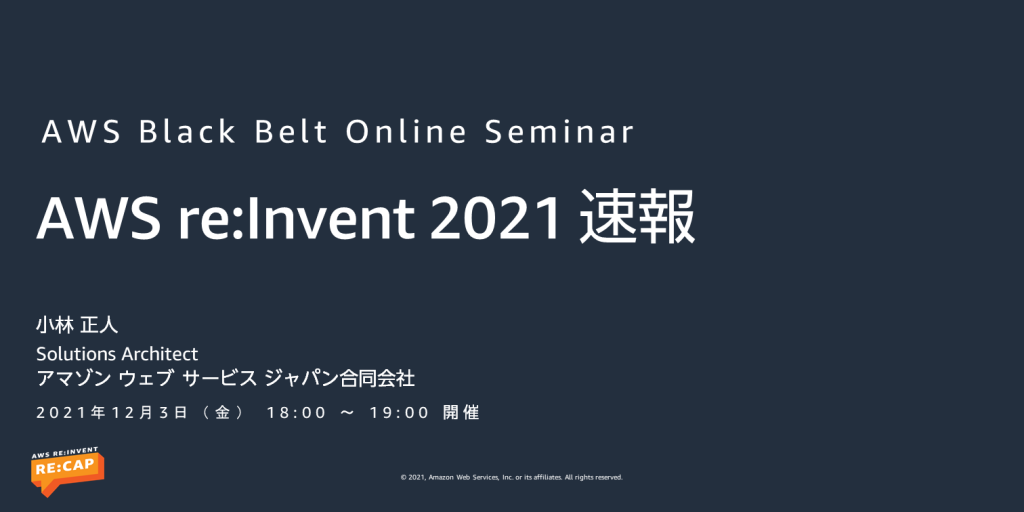 AWS Black Belt Online Seminar

AWS re:Invent 2021 速報

小林 正人
Solutions Architect
アマゾン ウェブ サービス ジャパン合同会社
2021年12月3日（金） 18:00 ～ 19:00 開催

AWS RE:INVENT
RE:CAP

© 2021, Amazon Web Services, Inc. or its affiliates. All rights reserved.